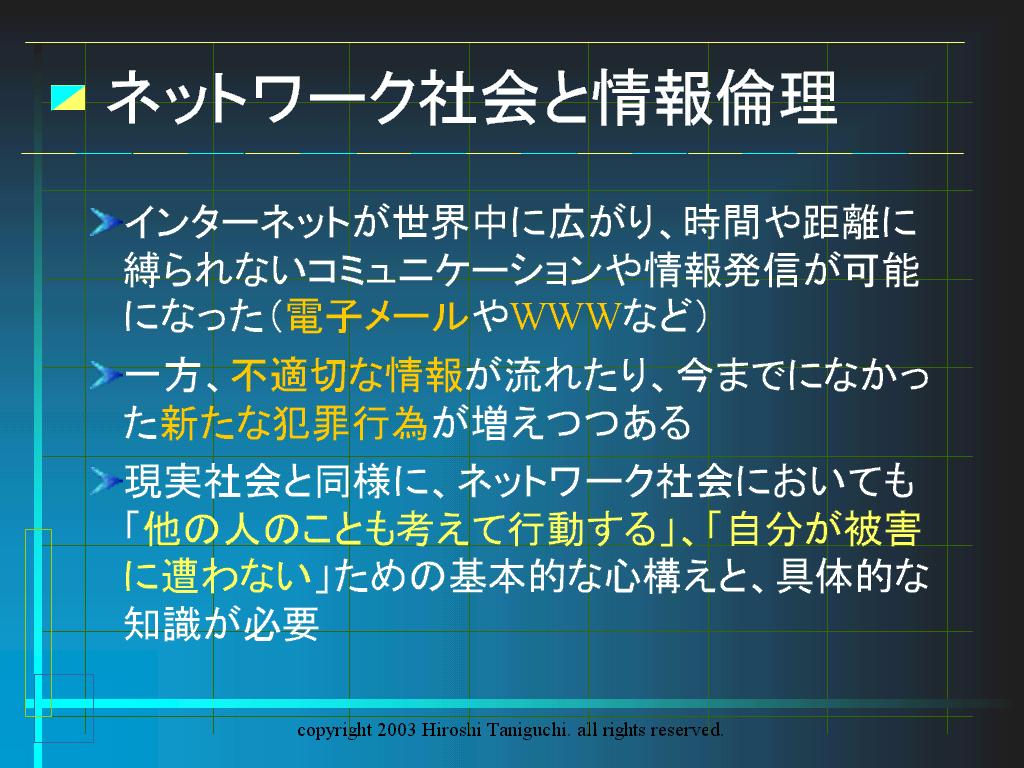 ネットワーク社会と情報倫理

インターネットが世界中に広がり、時間や距離に縛られないコミュニケーションや情報発信が可能になった（電子メールやWWWなど）

一方、不適切な情報が流れたり、今までになかった新たな犯罪行為が増えつつある

現実社会と同様に、ネットワーク社会においても「他の人のことも考えて行動する」、「自分が被害に遭わない」ための基本的な心構えと、具体的な知識が必要

copyright 2003 Hiroshi Taniguchi. all rights reserved.